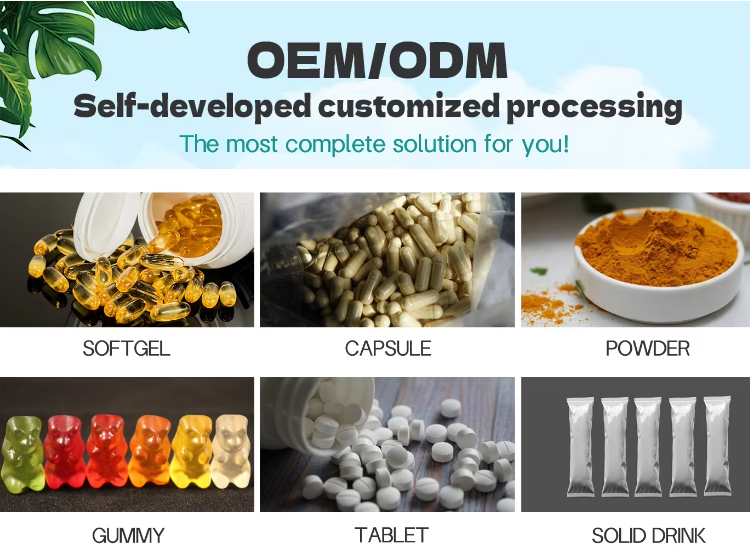 OEM/ODM

Self-developed customized processing

The most complete solution for you!

SOFTGEL

CAPSULE

POWDER

GUMMY

TABLET

SOLID DRINK